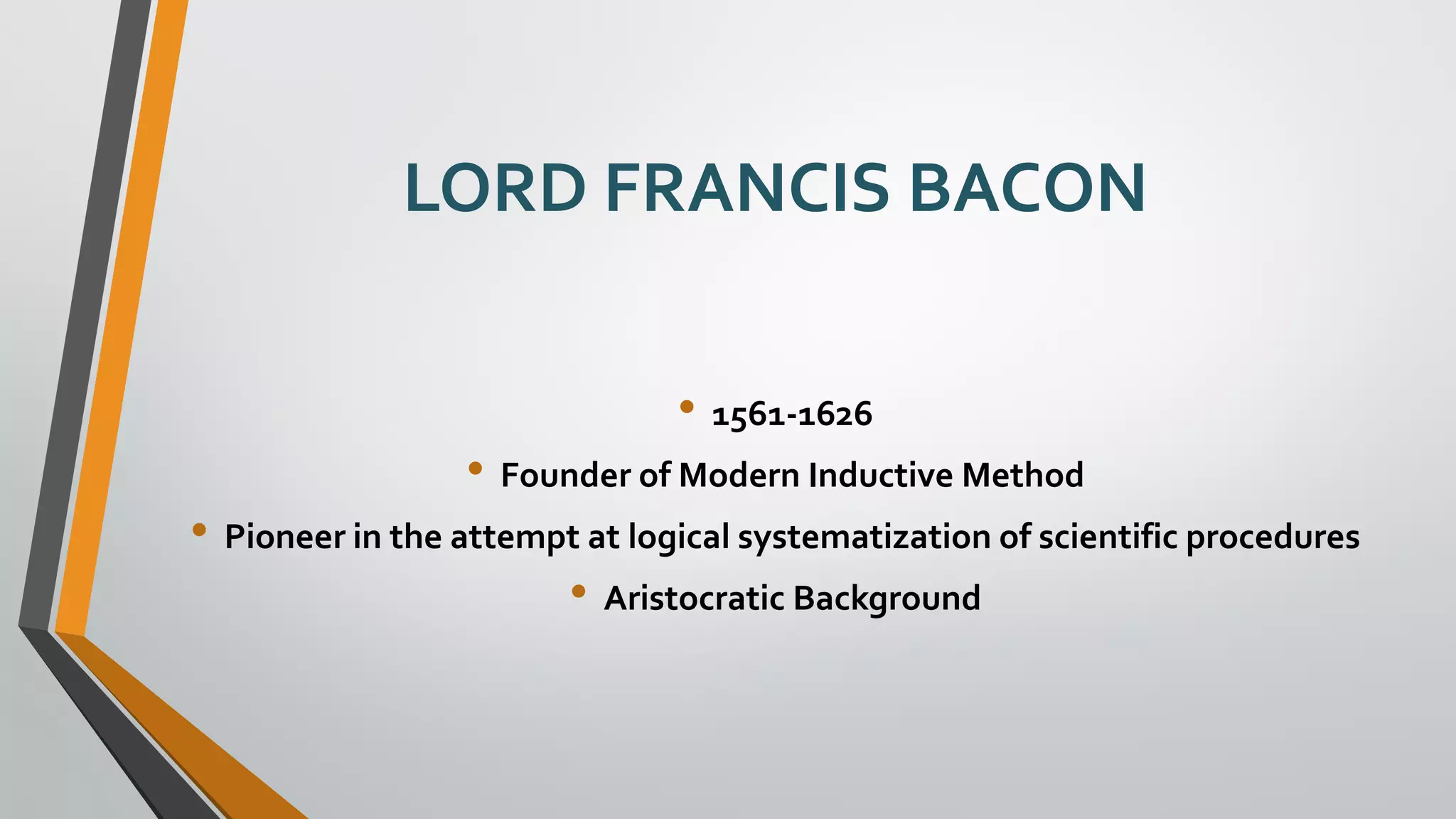 LORD FRANCIS BACON

• 1561-1626
• Founder of Modern Inductive Method
• Pioneer in the attempt at logical systematization of scientific procedures
• Aristocratic Background